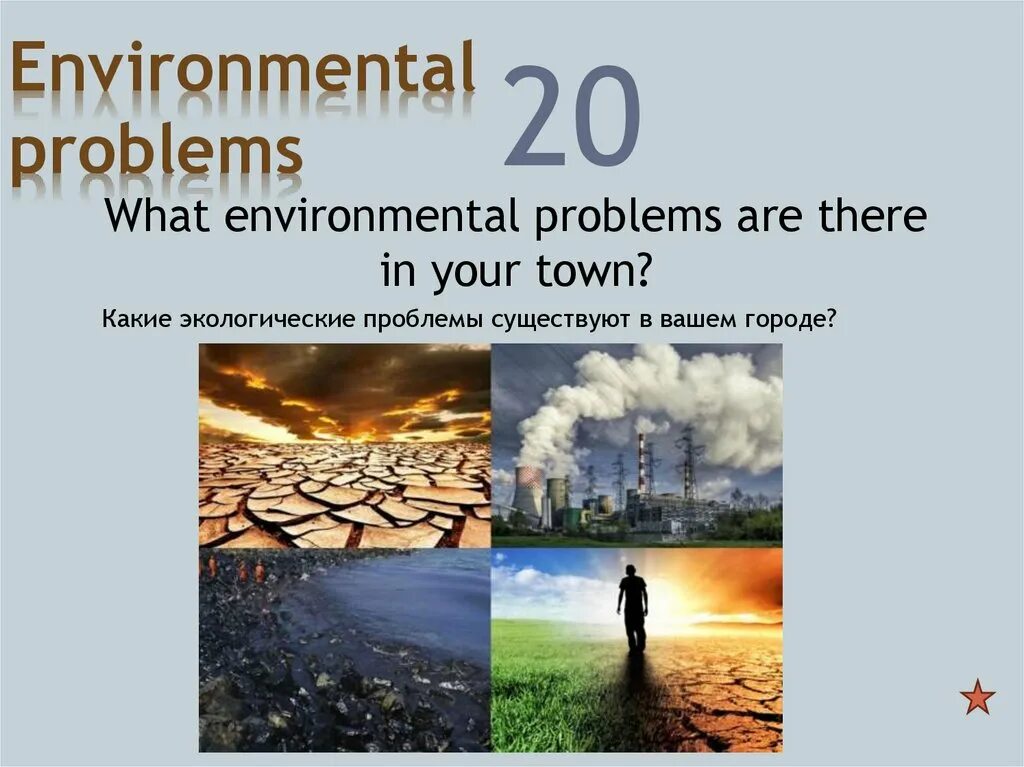 Environmental problems

20

What environmental problems are there in your town?

Какие экологические проблемы существуют в вашем городе?